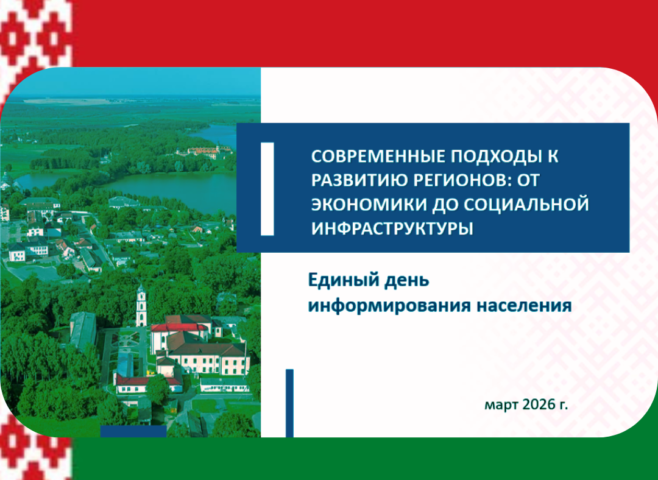 СОВРЕМЕННЫЕ ПОДХОДЫ К РАЗВИТИЮ РЕГИОНОВ: ОТ ЭКОНОМИКИ ДО СОЦИАЛЬНОЙ ИНФРАСТРУКТУРЫ

Единый день информирования населения

март 2026 г.